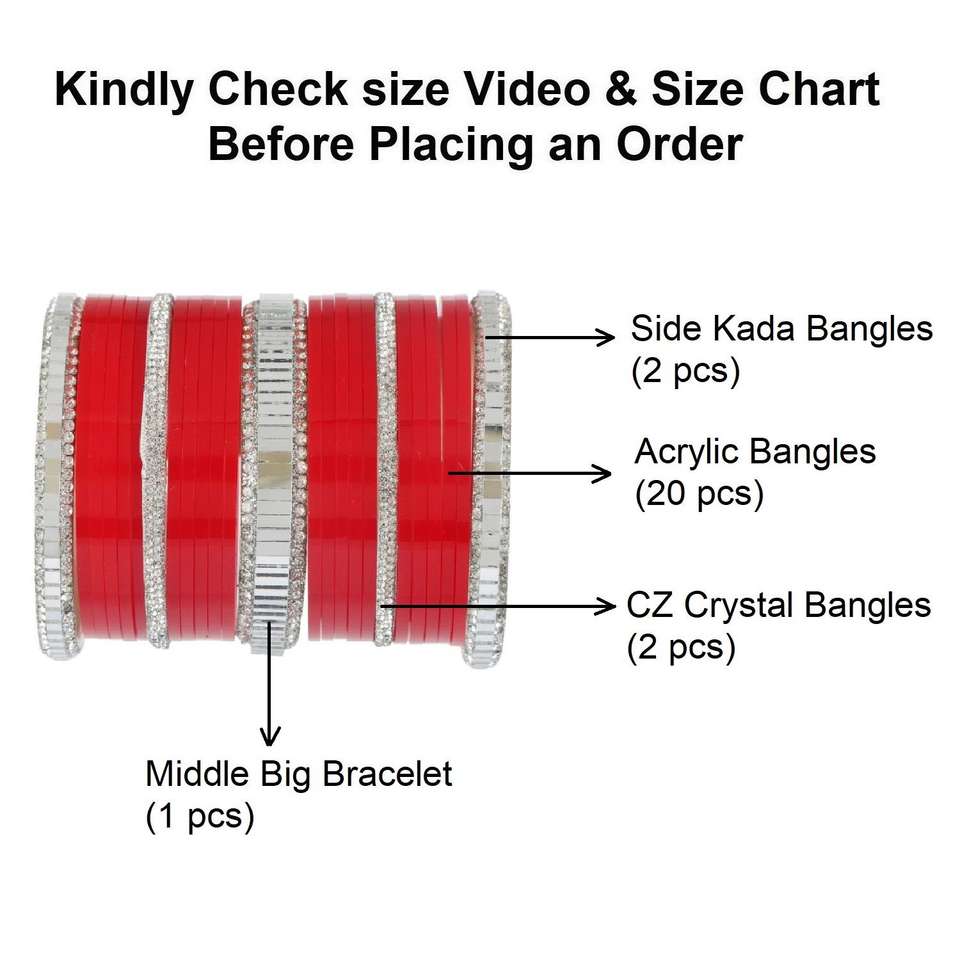 Kindly Check size Video & Size Chart
Before Placing an Order

Side Kada Bangles
(2 pcs)

Acrylic Bangles
(20 pcs)

CZ Crystal Bangles
(2 pcs)

Middle Big Bracelet
(1 pcs)